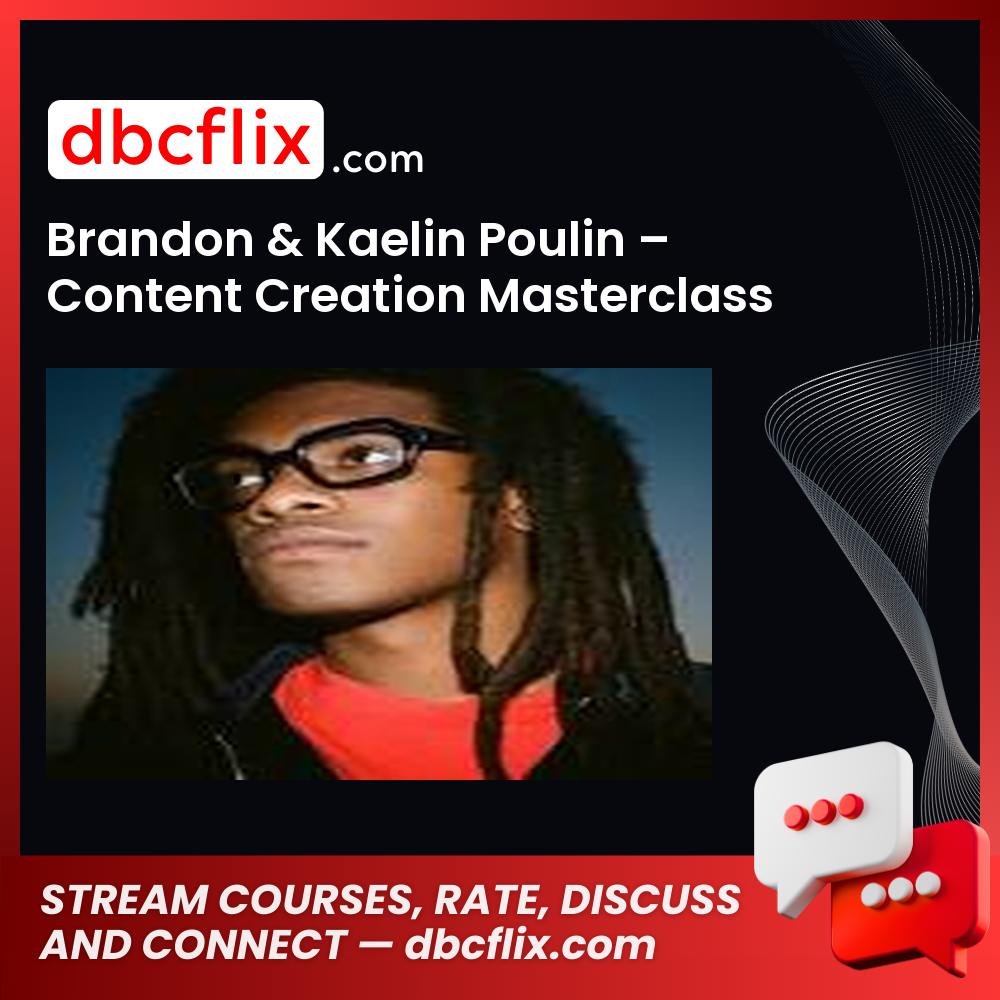 dbcflix.com

Brandon & Kaelin Poulin – Content Creation Masterclass

STREAM COURSES, RATE, DISCUSS AND CONNECT — dbcflix.com